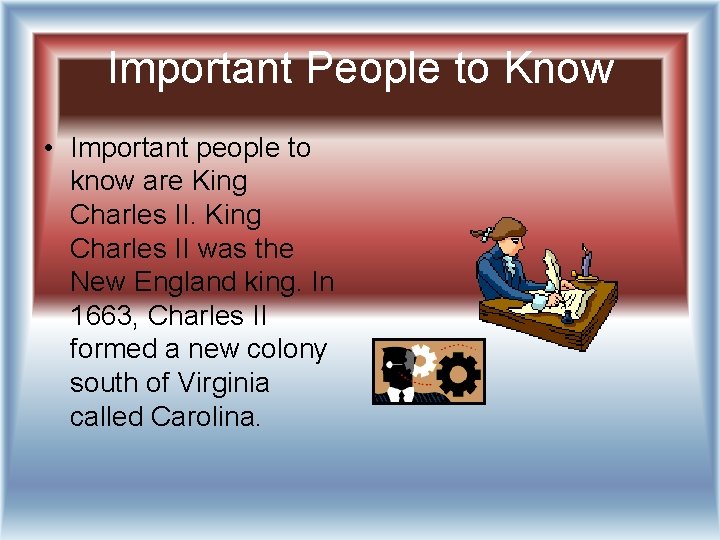 Important People to Know

• Important people to know are King Charles II. King Charles II was the New England king. In 1663, Charles II formed a new colony south of Virginia called Carolina.